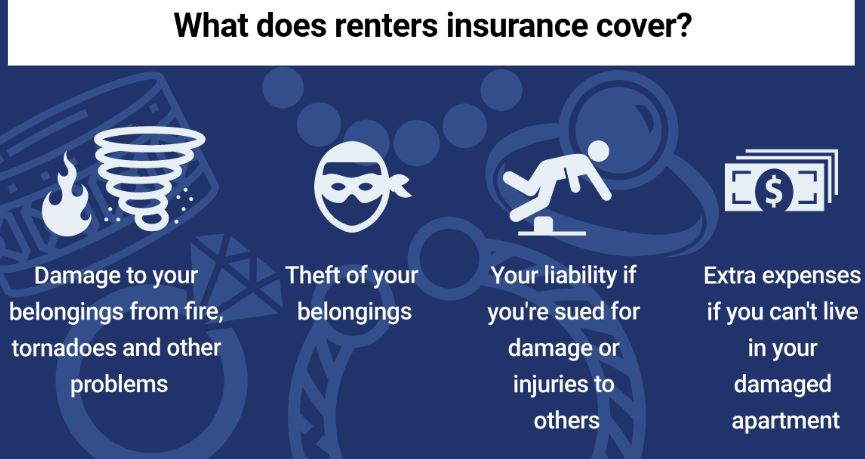 What does renters insurance cover?

Damage to your belongings from fire, tornadoes and other problems

Theft of your belongings

Your liability if you're sued for damage or injuries to others

Extra expenses if you can't live in your damaged apartment